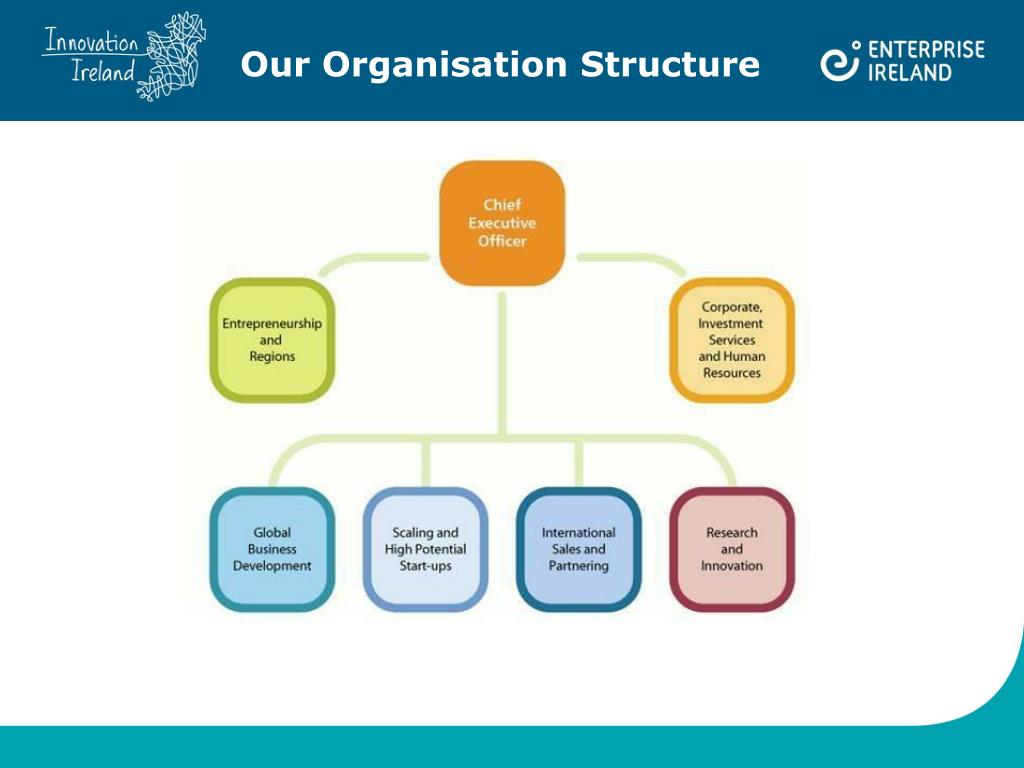 Innovation Ireland

Our Organisation Structure

ENTERPRISE IRELAND

Chief Executive Officer

Entrepreneurship and Regions

Corporate, Investment Services and Human Resources

Global Business Development

Scaling and High Potential Start-ups

International Sales and Partnering

Research and Innovation